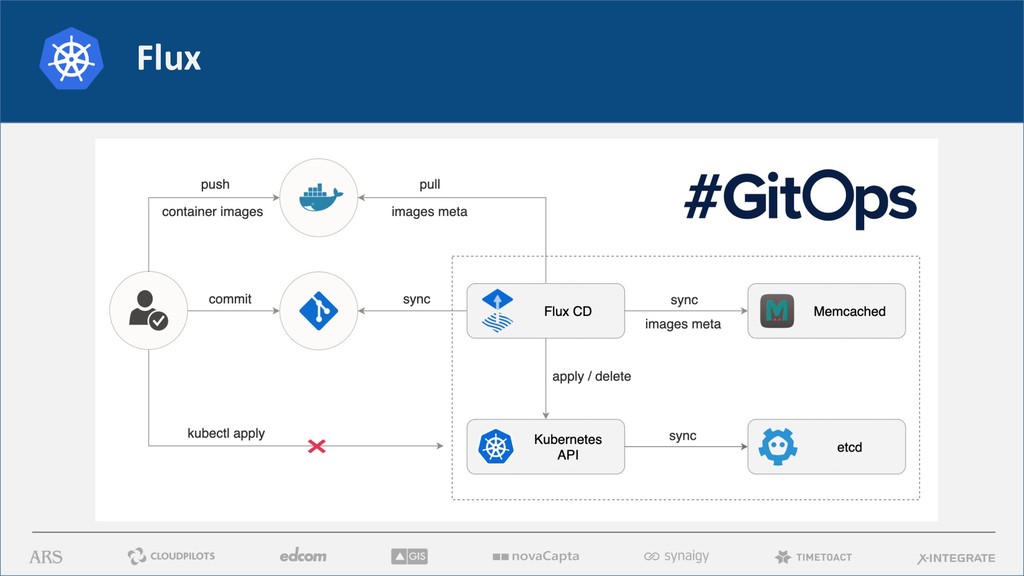 Flux

#GitOps

push

container images

pull

images meta

commit

sync

Flux CD

sync

images meta

Memcached

apply / delete

kubectl apply

Kubernetes API

sync

etcd

ARS CLOUDPILOTS edcom GIS novaCapta synaigy TIMETOACT X-INTEGRATE